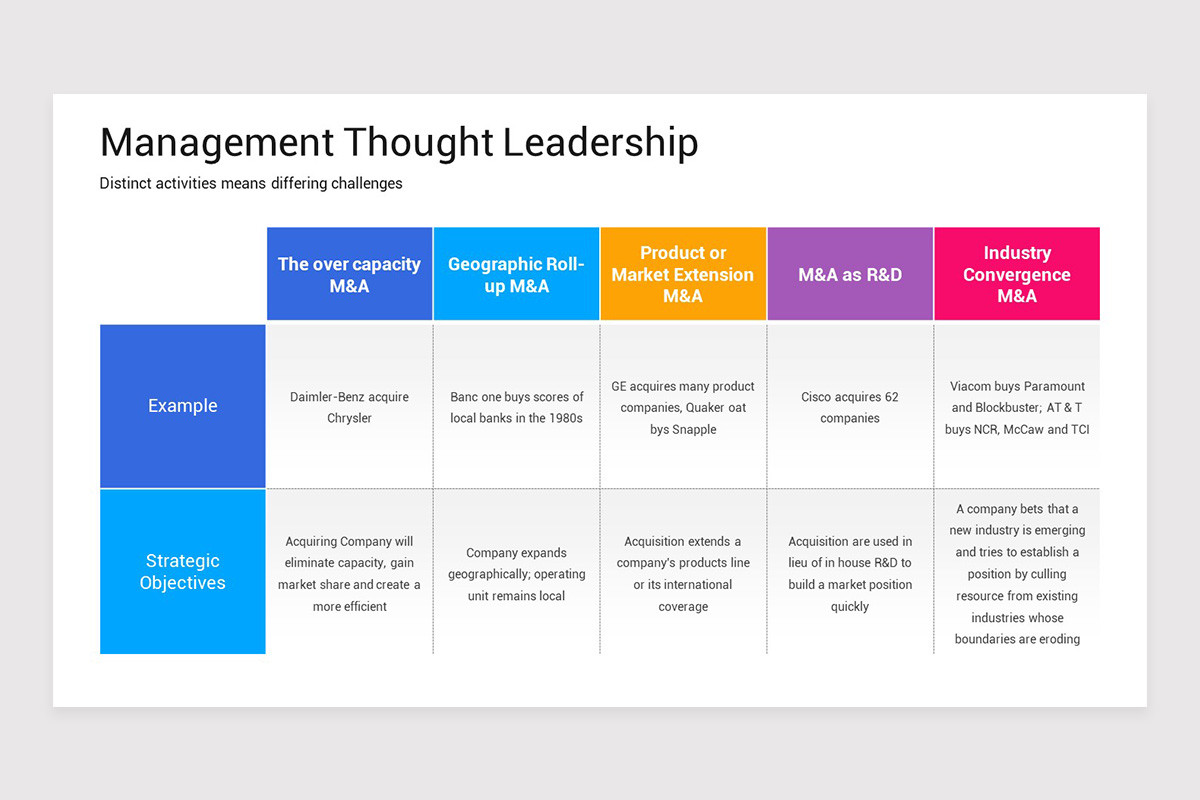 Management Thought Leadership

Distinct activities means differing challenges

| | The over capacity M&A | Geographic Roll-up M&A | Product or Market Extension M&A | M&A as R&D | Industry Convergence M&A |
|---|---|---|---|---|---|
| Example | Daimler-Benz acquire Chrysler | Banc one buys scores of local banks in the 1980s | GE acquires many product companies, Quaker oat bys Snapple | Cisco acquires 62 companies | Viacom buys Paramount and Blockbuster; AT & T buys NCR, McCaw and TCI |
| Strategic Objectives | Acquiring Company will eliminate capacity, gain market share and create a more efficient | Company expands geographically; operating unit remains local | Acquisition extends a company's products line or its international coverage | Acquisition are used in lieu of in house R&D to build a market position quickly | A company bets that a new industry is emerging and tries to establish a position by culling resource from existing industries whose boundaries are eroding |